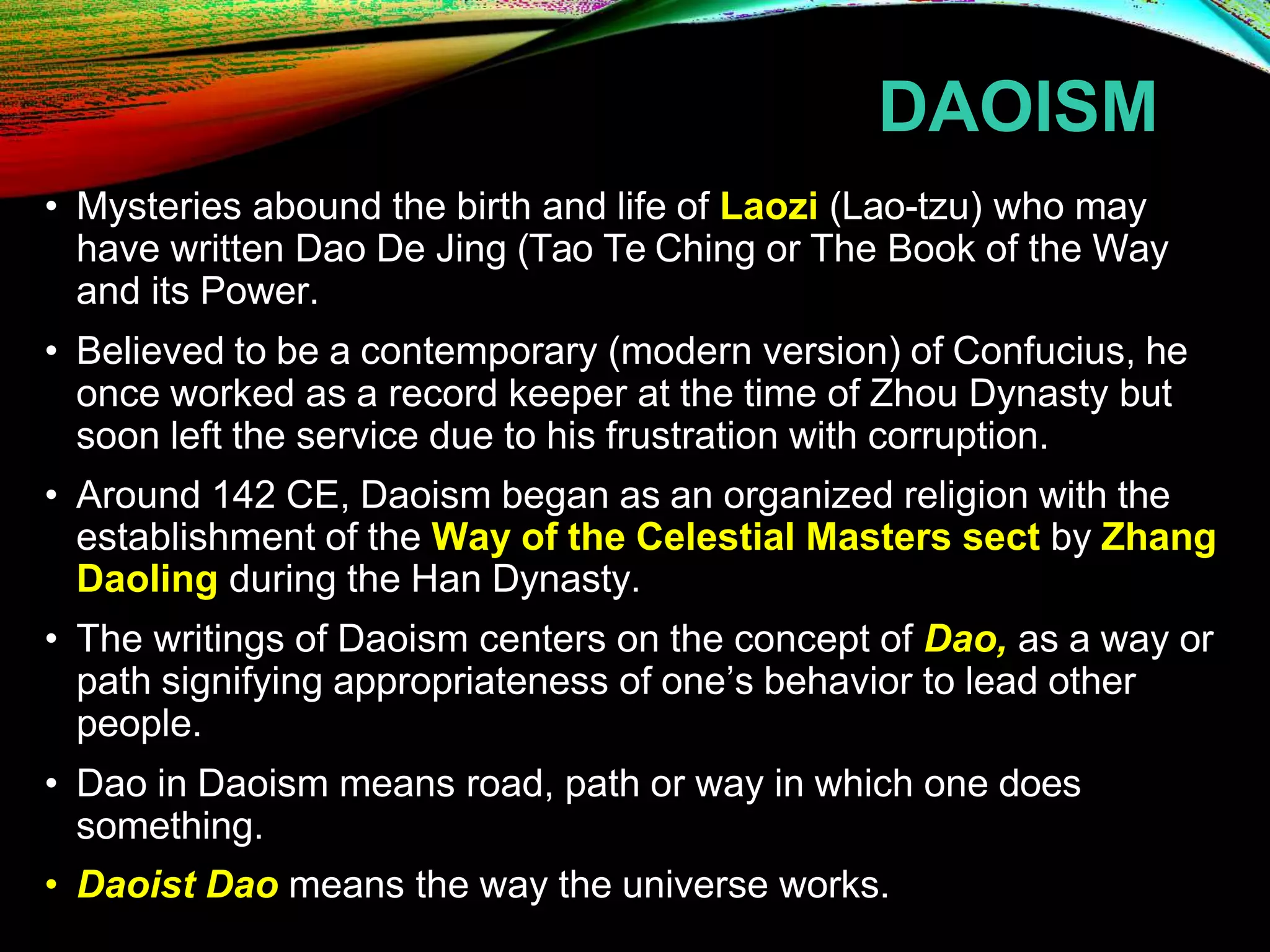 DAOISM

• Mysteries abound the birth and life of Laozi (Lao-tzu) who may have written Dao De Jing (Tao Te Ching or The Book of the Way and its Power.

• Believed to be a contemporary (modern version) of Confucius, he once worked as a record keeper at the time of Zhou Dynasty but soon left the service due to his frustration with corruption.

• Around 142 CE, Daoism began as an organized religion with the establishment of the Way of the Celestial Masters sect by Zhang Daoling during the Han Dynasty.

• The writings of Daoism centers on the concept of Dao, as a way or path signifying appropriateness of one's behavior to lead other people.

• Dao in Daoism means road, path or way in which one does something.

• Daoist Dao means the way the universe works.